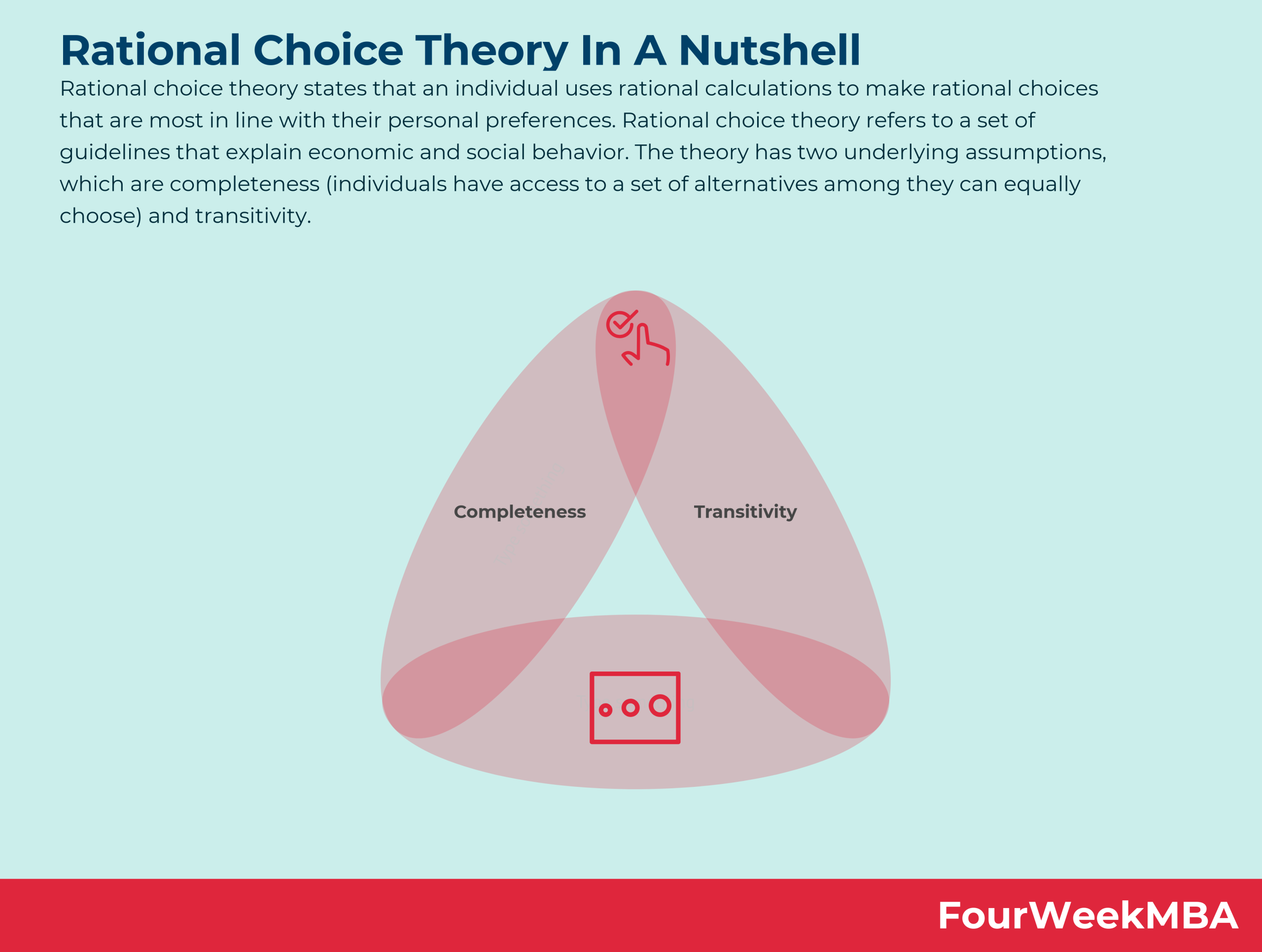 Rational Choice Theory In A Nutshell

Rational choice theory states that an individual uses rational calculations to make rational choices that are most in line with their personal preferences. Rational choice theory refers to a set of guidelines that explain economic and social behavior. The theory has two underlying assumptions, which are completeness (individuals have access to a set of alternatives among they can equally choose) and transitivity.

Completeness

Transitivity

FourWeekMBA